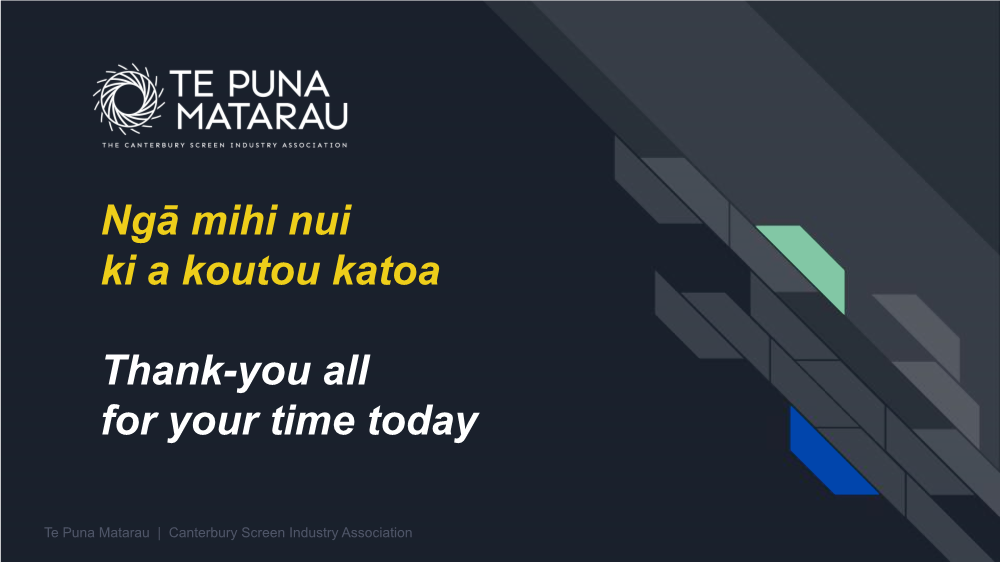 TE PUNA MATARAU
THE CANTERBURY SCREEN INDUSTRY ASSOCIATION

Ngā mihi nui
ki a koutou katoa

Thank-you all
for your time today

Te Puna Matarau | Canterbury Screen Industry Association